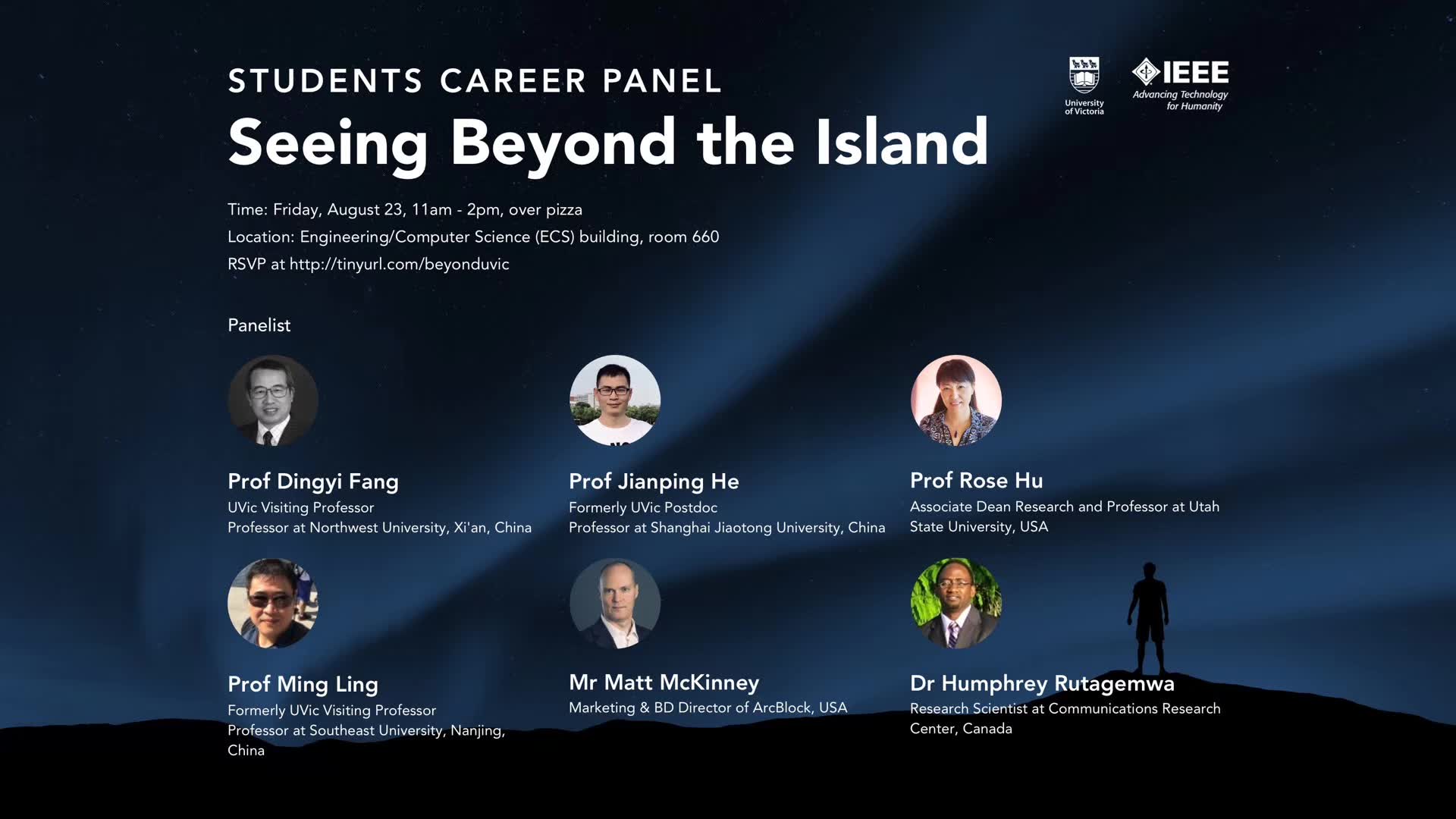 STUDENTS CAREER PANEL

Seeing Beyond the Island

University of Victoria

IEEE Advancing Technology for Humanity

Time: Friday, August 23, 11am - 2pm, over pizza
Location: Engineering/Computer Science (ECS) building, room 660
RSVP at http://tinyurl.com/beyonduvic

Panelist

Prof Dingyi Fang
UVic Visiting Professor
Professor at Northwest University, Xi'an, China

Prof Jianping He
Formerly UVic Postdoc
Professor at Shanghai Jiaotong University, China

Prof Rose Hu
Associate Dean Research and Professor at Utah State University, USA

Prof Ming Ling
Formerly UVic Visiting Professor
Professor at Southeast University, Nanjing, China

Mr Matt McKinney
Marketing & BD Director of ArcBlock, USA

Dr Humphrey Rutagemwa
Research Scientist at Communications Research Center, Canada